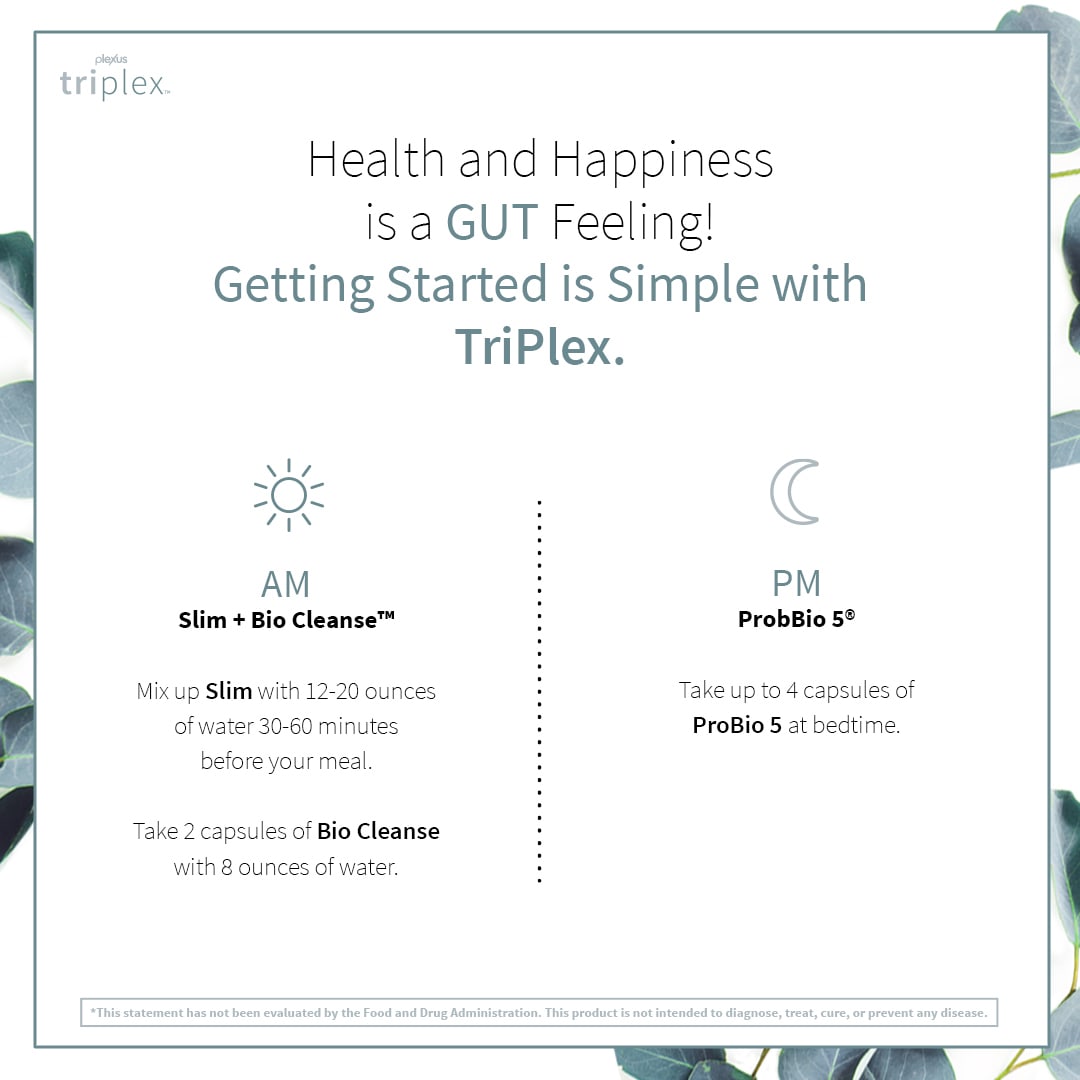 plexus
triplex™

Health and Happiness is a GUT Feeling!
Getting Started is Simple with TriPlex.

AM
Slim + Bio Cleanse™

Mix up Slim with 12-20 ounces of water 30-60 minutes before your meal.

Take 2 capsules of Bio Cleanse with 8 ounces of water.

PM
ProbBio 5®

Take up to 4 capsules of ProBio 5 at bedtime.

*This statement has not been evaluated by the Food and Drug Administration. This product is not intended to diagnose, treat, cure, or prevent any disease.